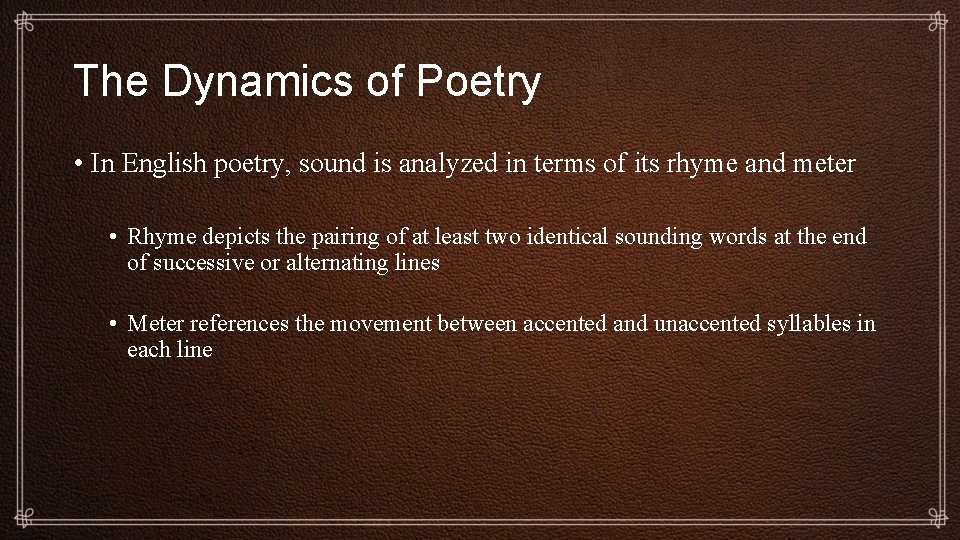 The Dynamics of Poetry

• In English poetry, sound is analyzed in terms of its rhyme and meter

• Rhyme depicts the pairing of at least two identical sounding words at the end of successive or alternating lines

• Meter references the movement between accented and unaccented syllables in each line